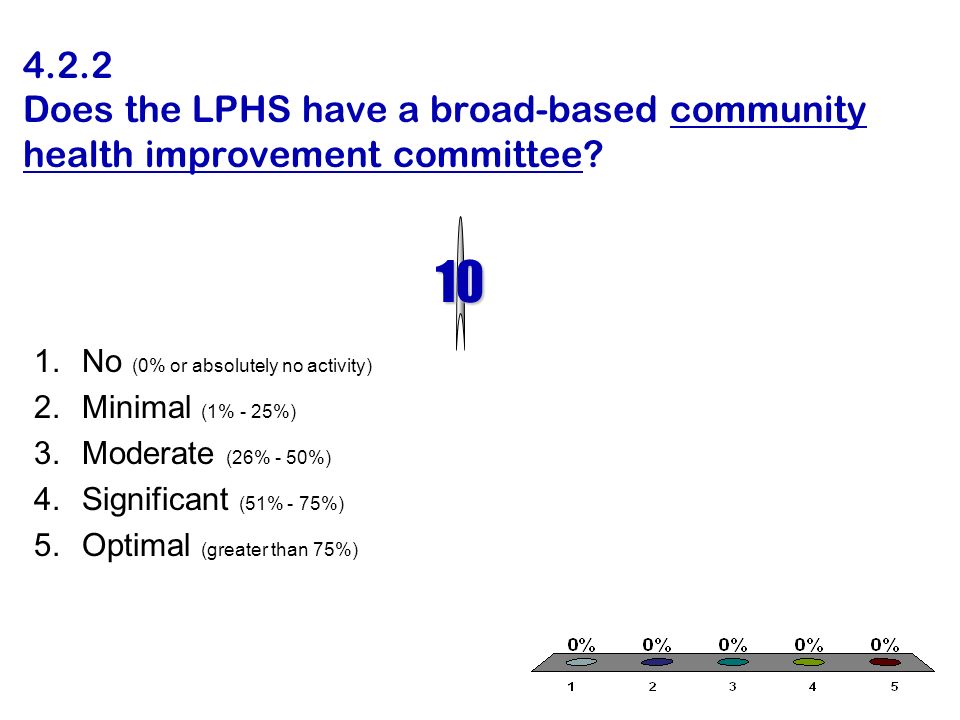 4.2.2
Does the LPHS have a broad-based community health improvement committee?

10

1. No (0% or absolutely no activity)
2. Minimal (1% - 25%)
3. Moderate (26% - 50%)
4. Significant (51% - 75%)
5. Optimal (greater than 75%)

0% 0% 0% 0% 0%
1 2 3 4 5